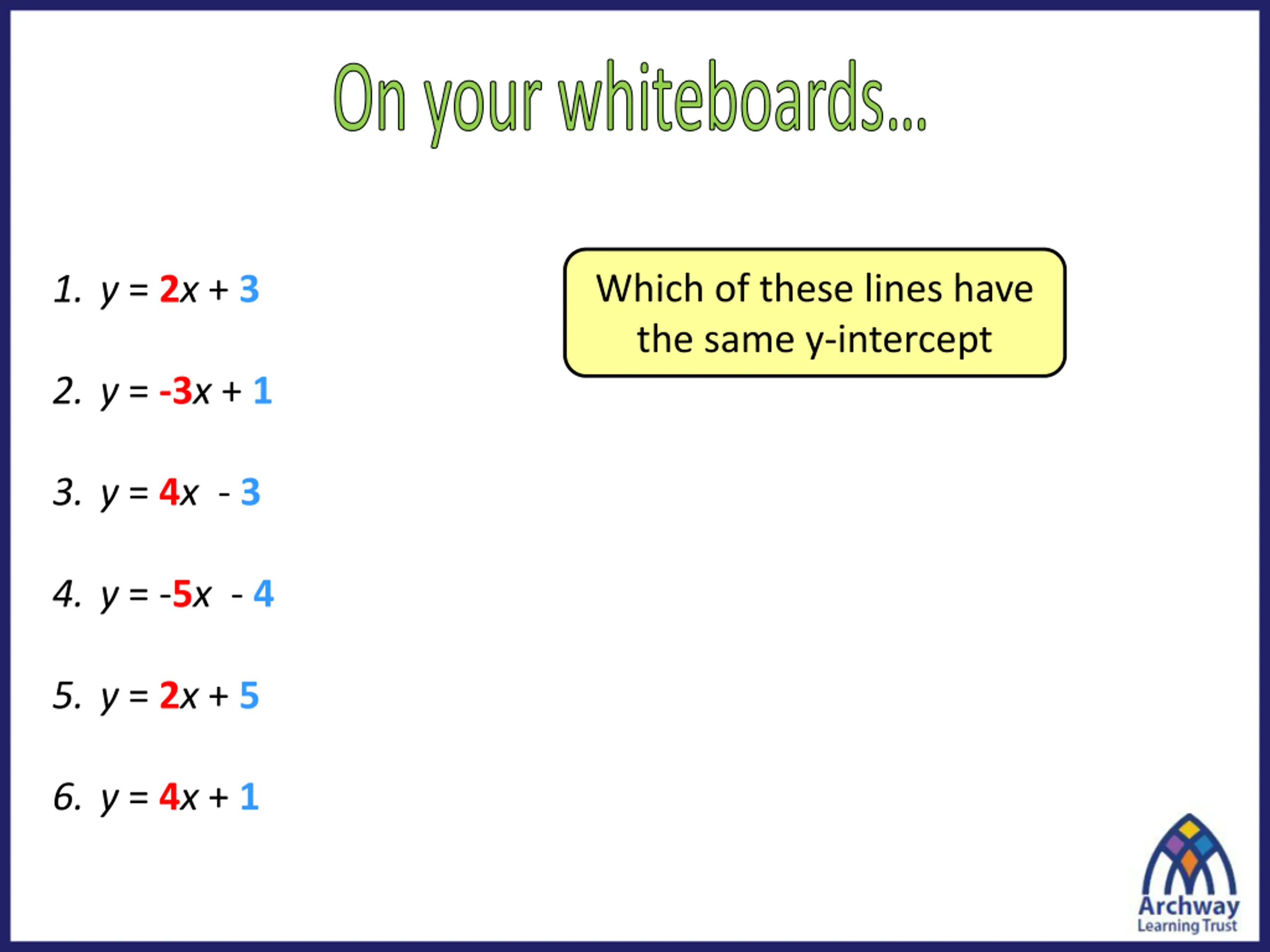 On your whiteboards...

1. $y = 2x + 3$

2. $y = -3x + 1$

3. $y = 4x - 3$

4. $y = -5x - 4$

5. $y = 2x + 5$

6. $y = 4x + 1$

Which of these lines have the same y-intercept

Archway Learning Trust